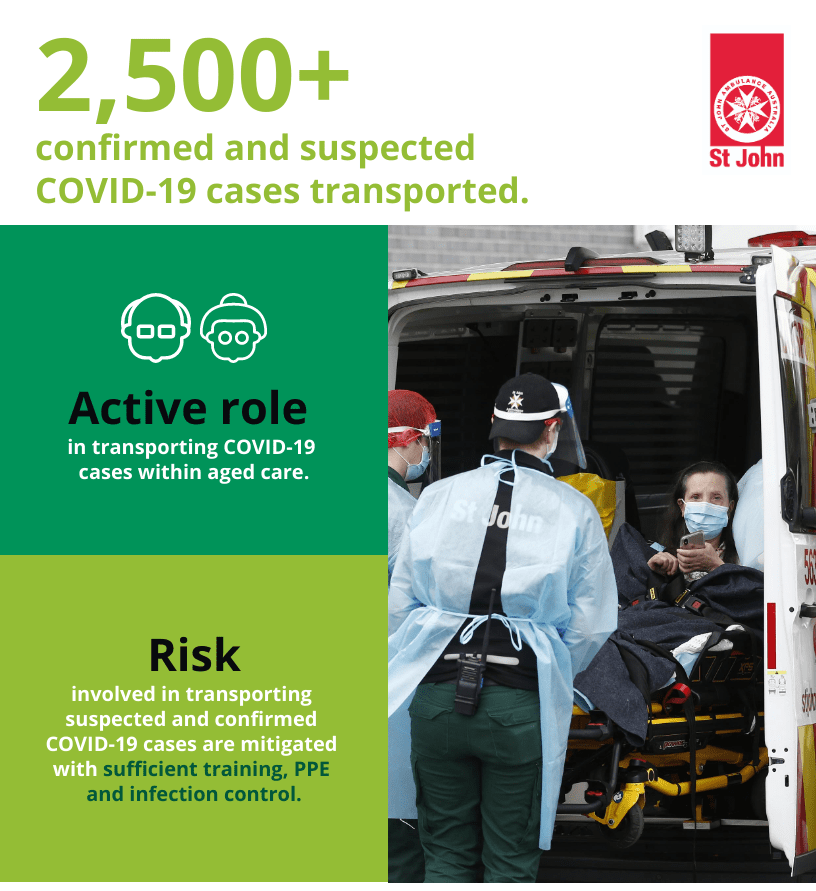 2,500+
confirmed and suspected COVID-19 cases transported.

ST JOHN AMBULANCE AUSTRALIA
St John

Active role
in transporting COVID-19 cases within aged care.

Risk
involved in transporting suspected and confirmed COVID-19 cases are mitigated with sufficient training, PPE and infection control.

St John